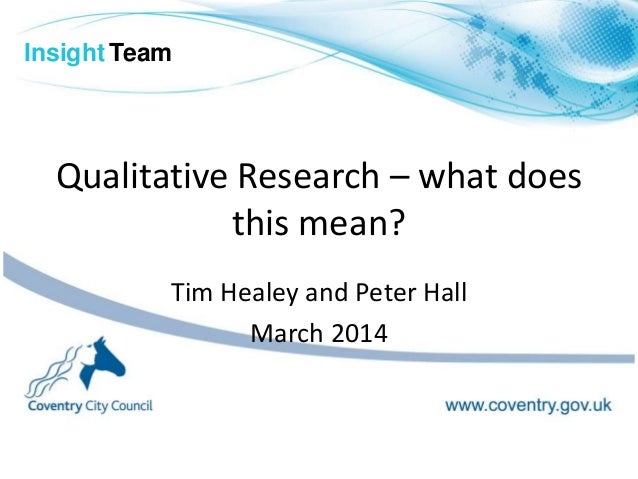 Insight Team

Qualitative Research – what does this mean?

Tim Healey and Peter Hall

March 2014

Coventry City Council

www.coventry.gov.uk